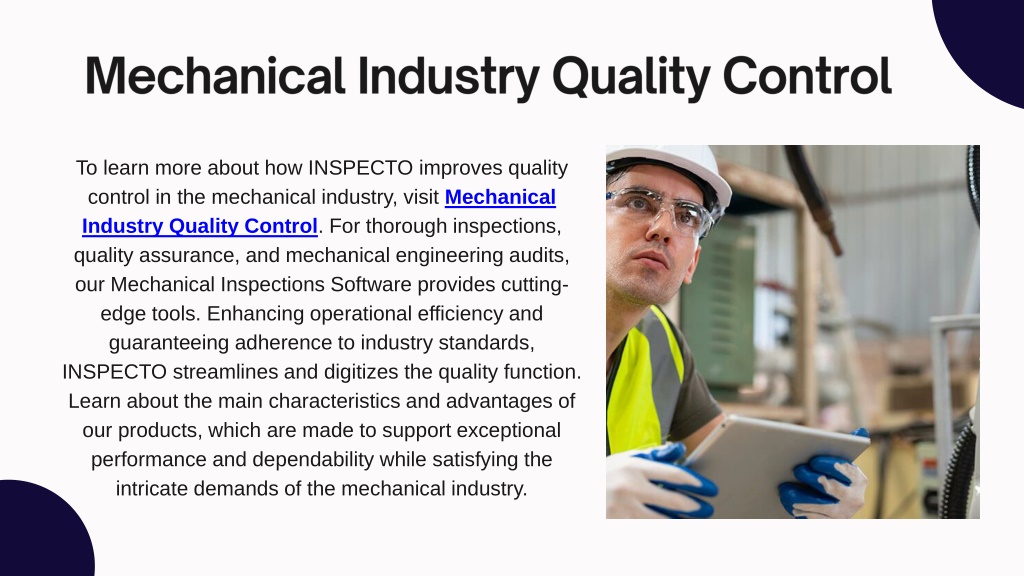 Mechanical Industry Quality Control

To learn more about how INSPECTO improves quality control in the mechanical industry, visit Mechanical Industry Quality Control. For thorough inspections, quality assurance, and mechanical engineering audits, our Mechanical Inspections Software provides cutting-edge tools. Enhancing operational efficiency and guaranteeing adherence to industry standards, INSPECTO streamlines and digitizes the quality function. Learn about the main characteristics and advantages of our products, which are made to support exceptional performance and dependability while satisfying the intricate demands of the mechanical industry.